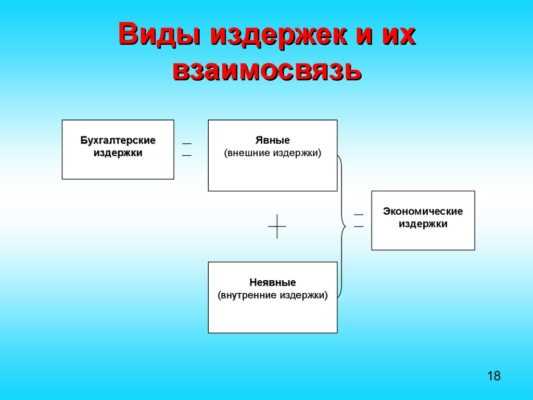 Виды издержек и их взаимосвязь

Бухгалтерские издержки

=

Явные
(внешние издержки)

+

Неявные
(внутренние издержки)

=

Экономические издержки

18